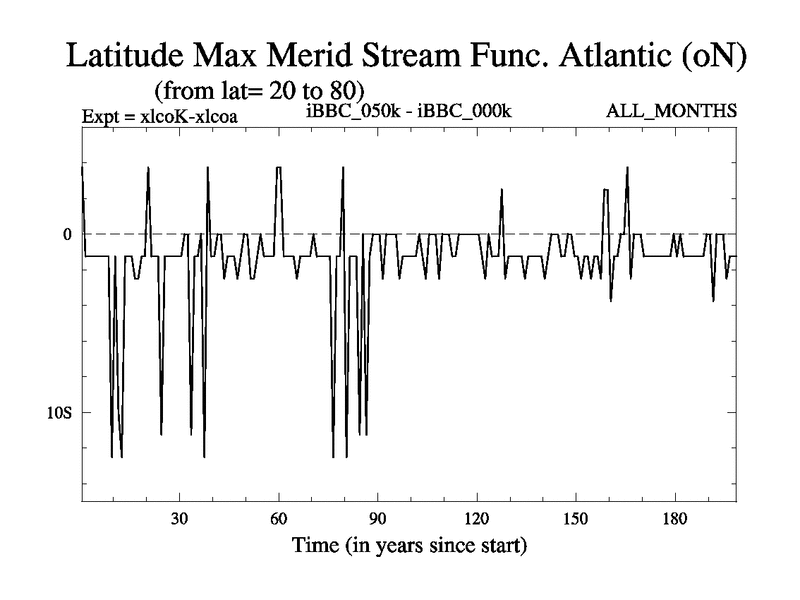 Latitude Max Merid Stream Func. Atlantic (oN)
(from lat= 20 to 80)
Expt = xlcoK-xlcoa
iBBC_050k - iBBC_000k
ALL_MONTHS

0
10S

30
60
90
120
150
180
Time (in years since start)